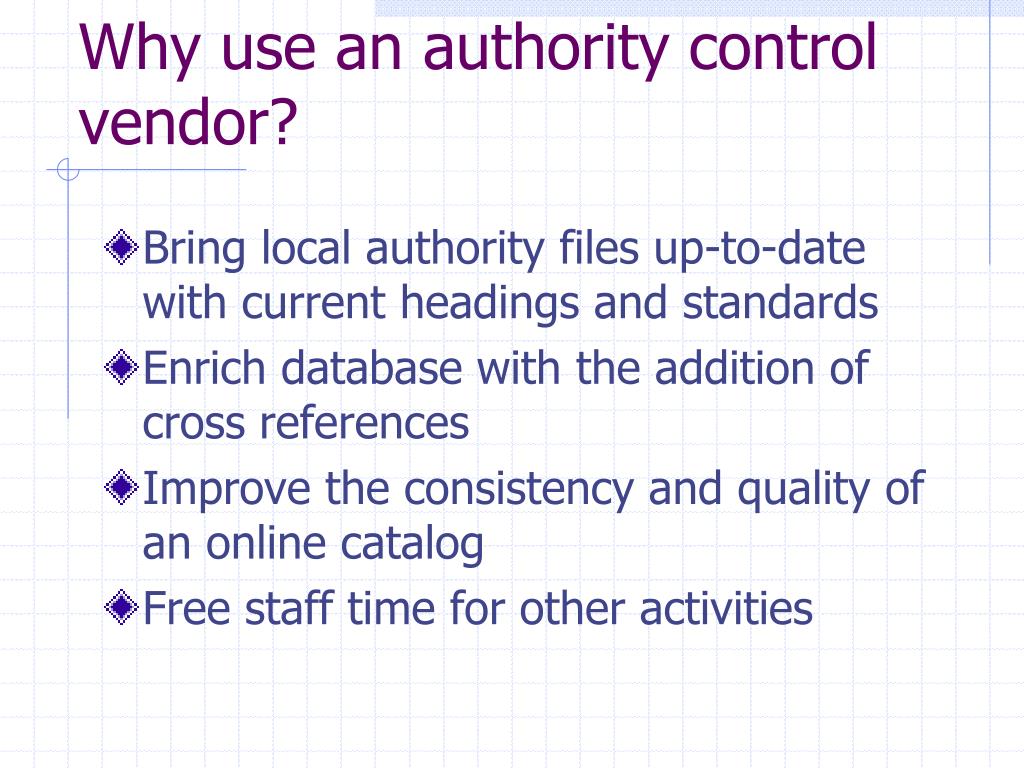 Why use an authority control vendor?

Bring local authority files up-to-date with current headings and standards

Enrich database with the addition of cross references

Improve the consistency and quality of an online catalog

Free staff time for other activities